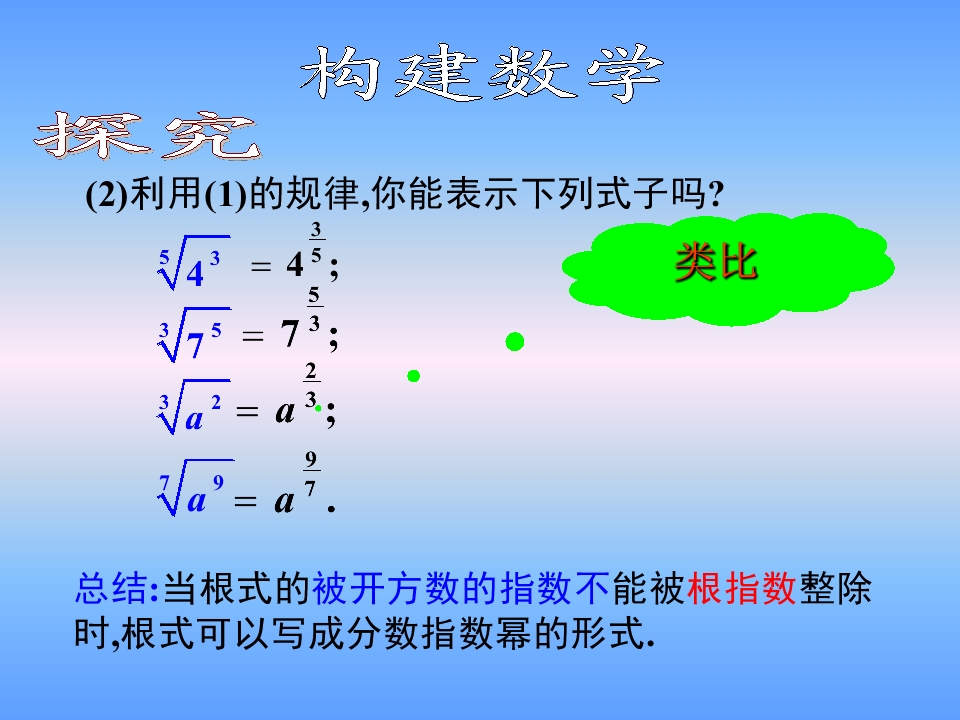 构建数学

探究

(2)利用(1)的规律,你能表示下列式子吗?

$\sqrt[5]{4^3} = 4^{\frac{3}{5}}$;

$\sqrt[3]{7^5} = 7^{\frac{5}{3}}$;

$\sqrt[3]{a^2} = a^{\frac{2}{3}}$;

$\sqrt[7]{a^9} = a^{\frac{9}{7}}$.

类比

总结:当根式的被开方数的指数不能被根指数整除时,根式可以写成分数指数幂的形式.